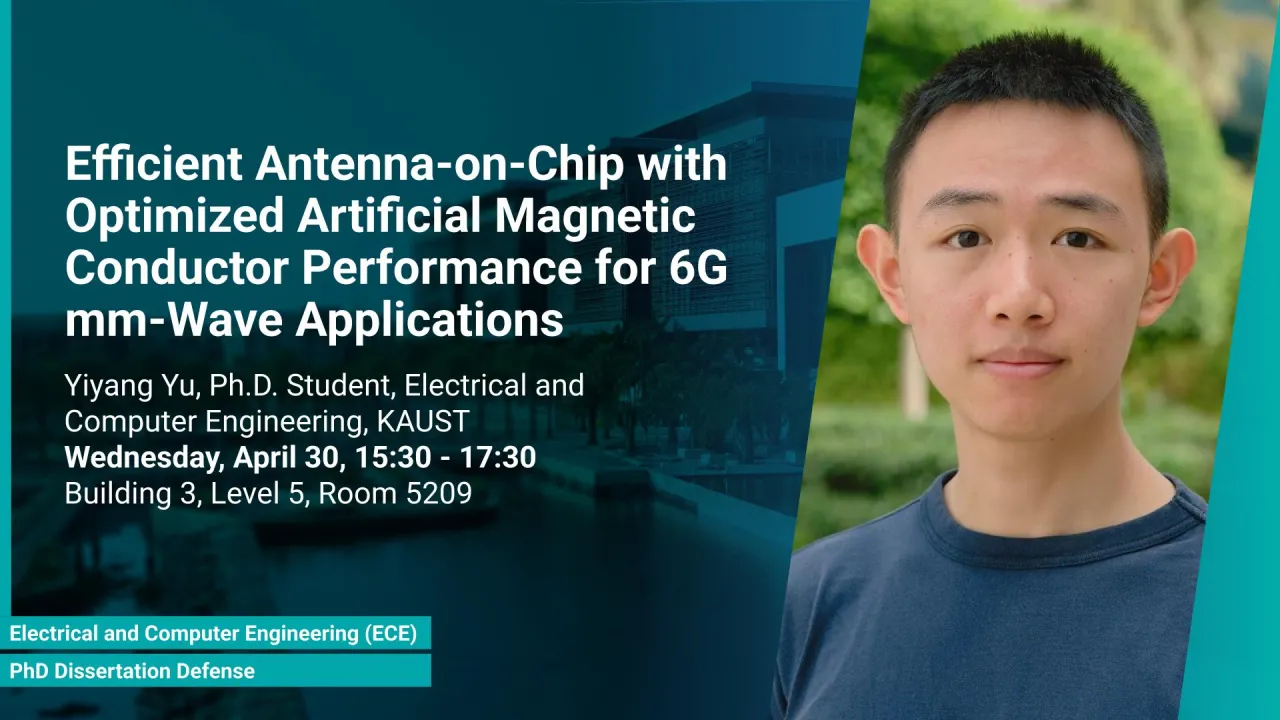 Efficient Antenna-on-Chip with Optimized Artificial Magnetic Conductor Performance for 6G mm-Wave Applications

Yiyang Yu, Ph.D. Student, Electrical and Computer Engineering, KAUST
Wednesday, April 30, 15:30 - 17:30
Building 3, Level 5, Room 5209

Electrical and Computer Engineering (ECE)

PhD Dissertation Defense